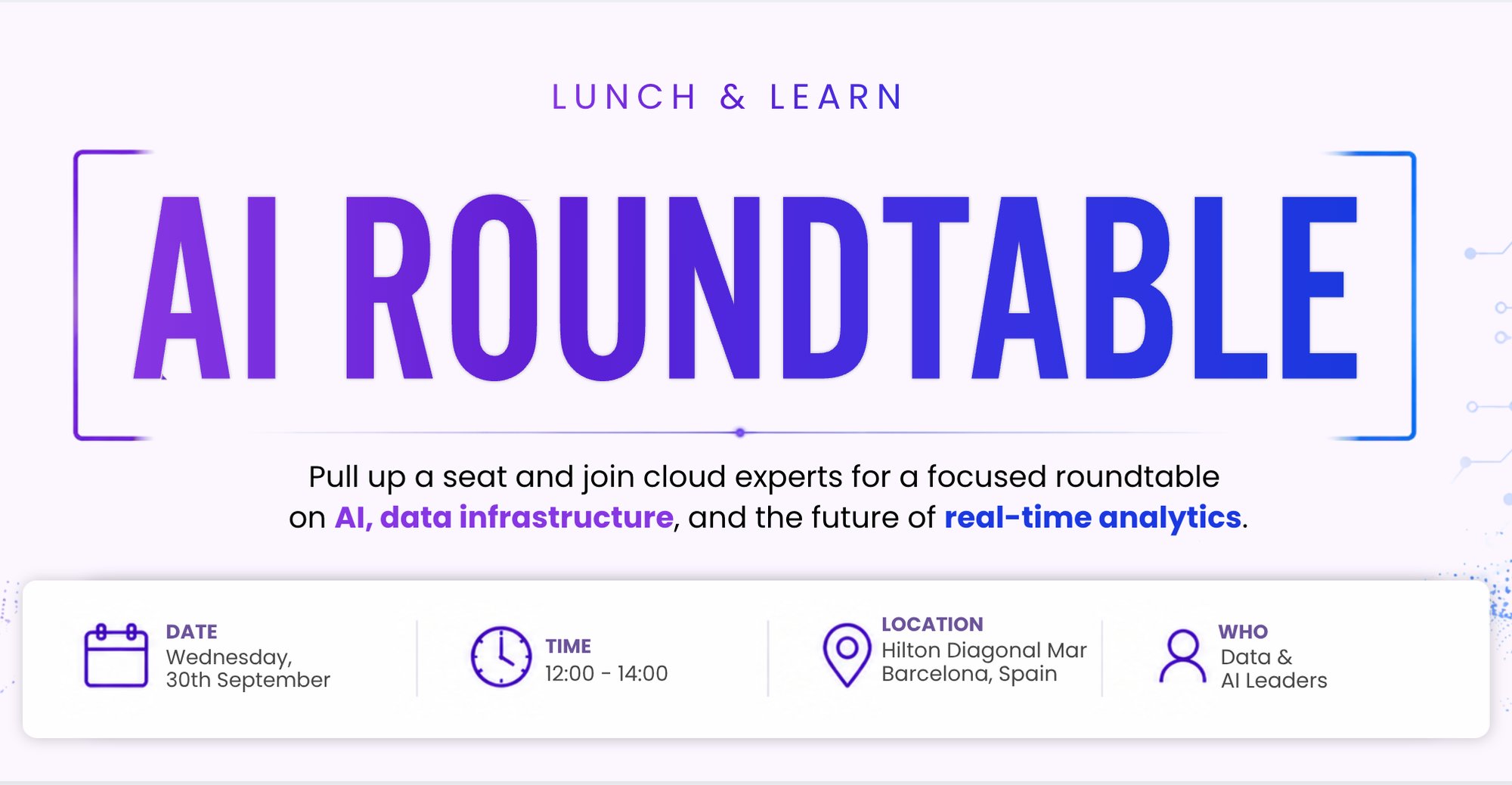 LUNCH & LEARN

AI ROUNDTABLE

Pull up a seat and join cloud experts for a focused roundtable on AI, data infrastructure, and the future of real-time analytics.

DATE
Wednesday, 30th September

TIME
12:00 - 14:00

LOCATION
Hilton Diagonal Mar Barcelona, Spain

WHO
Data & AI Leaders